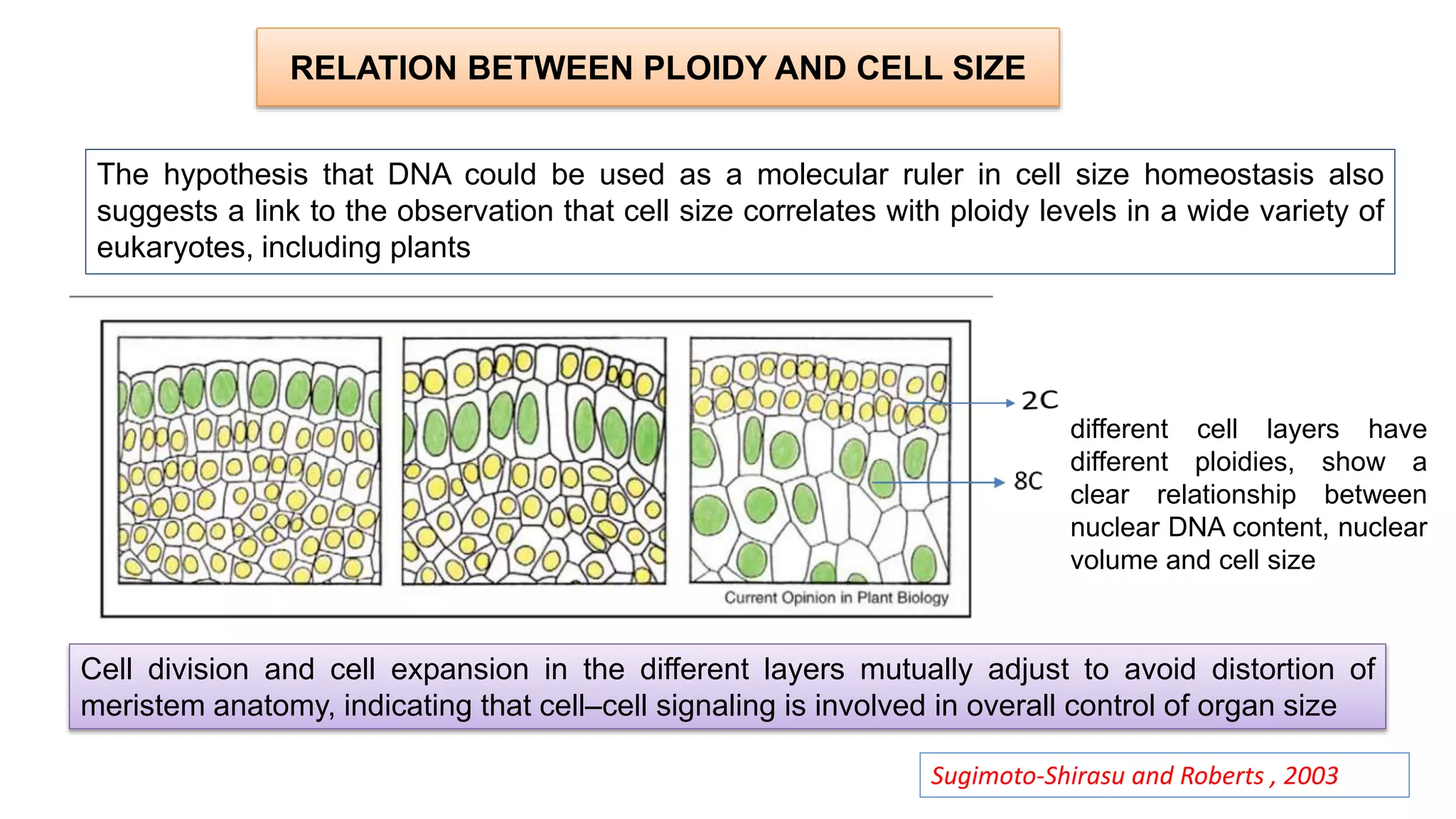 RELATION BETWEEN PLOIDY AND CELL SIZE

The hypothesis that DNA could be used as a molecular ruler in cell size homeostasis also suggests a link to the observation that cell size correlates with ploidy levels in a wide variety of eukaryotes, including plants

Current Opinion in Plant Biology

2C

8C

different cell layers have different ploidies, show a clear relationship between nuclear DNA content, nuclear volume and cell size

Cell division and cell expansion in the different layers mutually adjust to avoid distortion of meristem anatomy, indicating that cell–cell signaling is involved in overall control of organ size

Sugimoto-Shirasu and Roberts , 2003